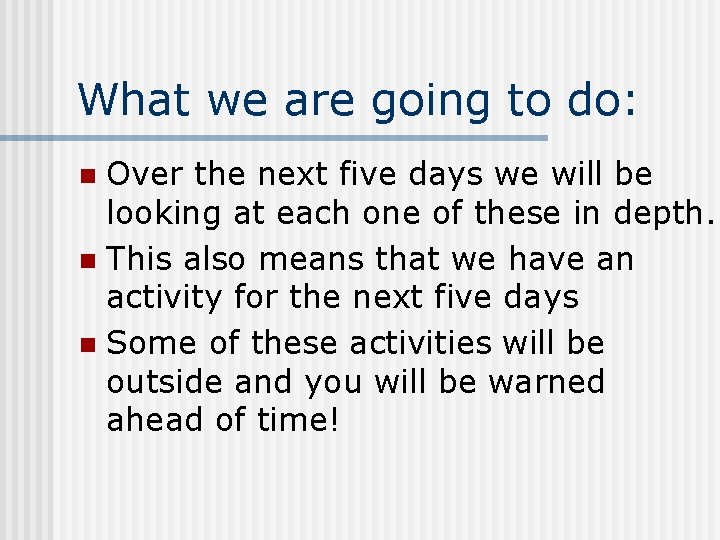 What we are going to do:

- Over the next five days we will be looking at each one of these in depth.
- This also means that we have an activity for the next five days
- Some of these activities will be outside and you will be warned ahead of time!